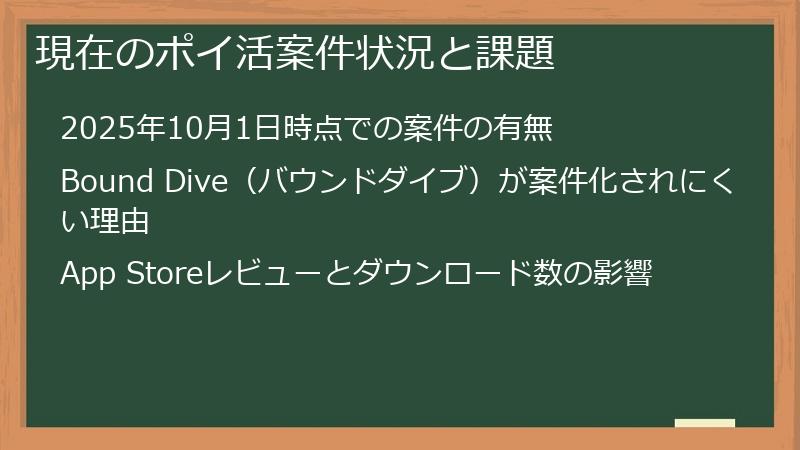 現在のポイ活案件状況と課題

2025年10月1日時点での案件の有無

Bound Dive（バウンドダイブ）が案件化されにくい理由

App Storeレビューとダウンロード数の影響